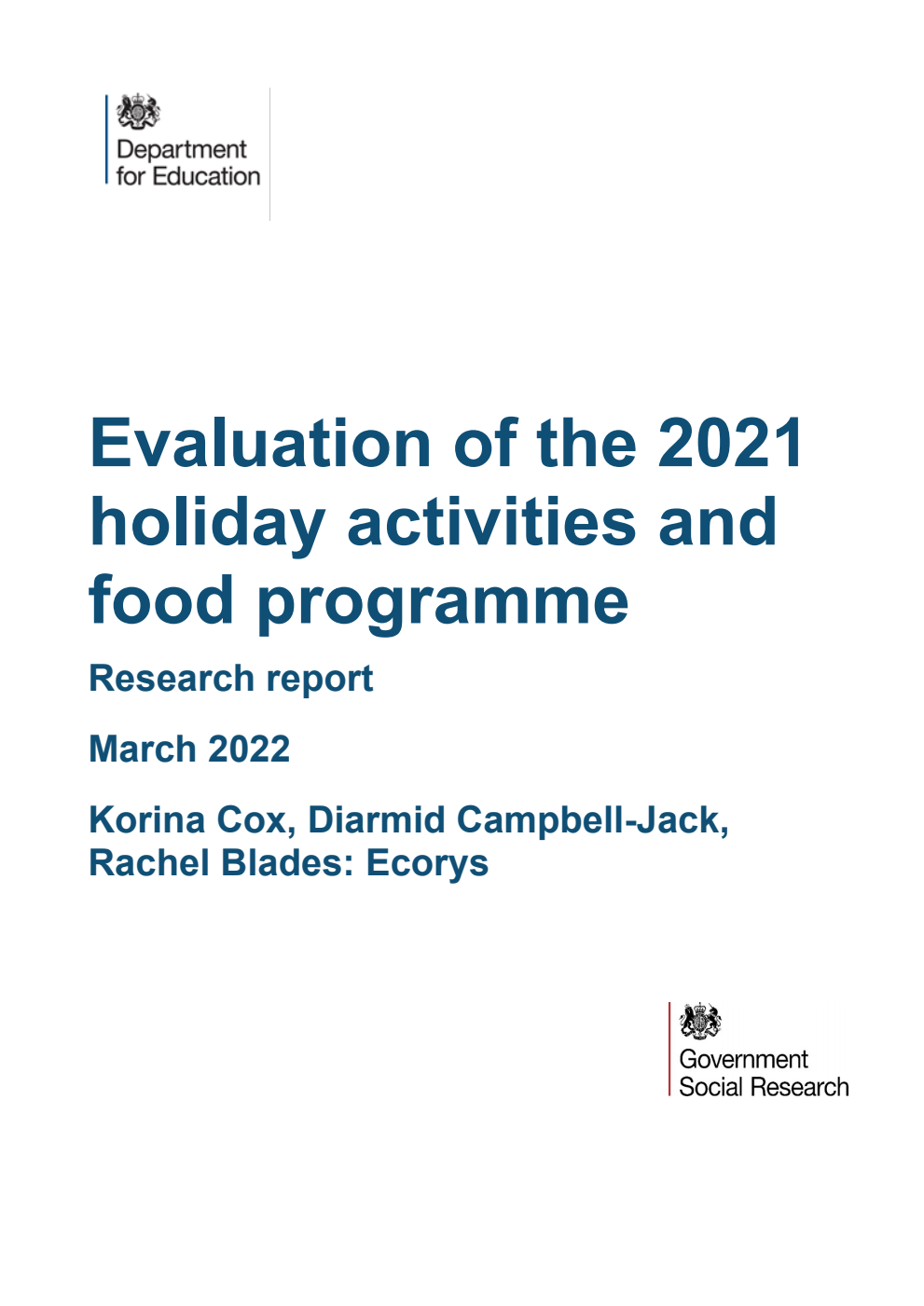 Department for Education

Evaluation of the 2021 holiday activities and food programme

Research report

March 2022

Korina Cox, Diarmid Campbell-Jack, Rachel Blades: Ecorys

Government Social Research